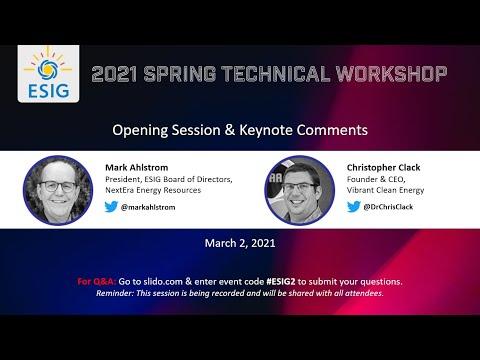 ESIG

2021 SPRING TECHNICAL WORKSHOP

Opening Session & Keynote Comments

Mark Ahlstrom
President, ESIG Board of Directors,
NextEra Energy Resources
@markahlstrom

Christopher Clack
Founder & CEO,
Vibrant Clean Energy
@DrChrisClack

March 2, 2021

For Q&A: Go to slido.com & enter event code #ESIG2 to submit your questions.
Reminder: This session is being recorded and will be shared with all attendees.